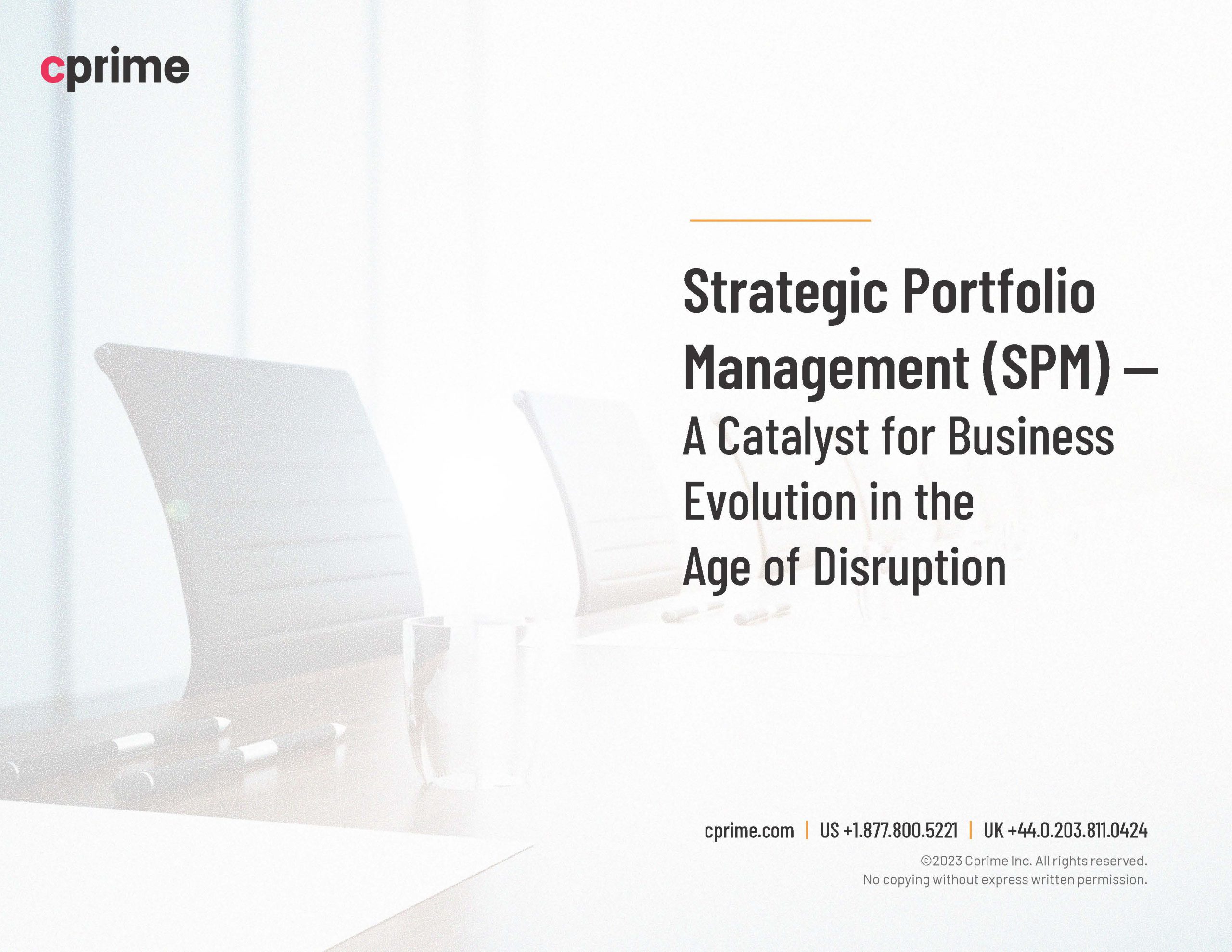 cprime

Strategic Portfolio Management (SPM) — A Catalyst for Business Evolution in the Age of Disruption

cprime.com | US +1.877.800.5221 | UK +44.0.203.811.0424

©2023 Cprime Inc. All rights reserved.
No copying without express written permission.